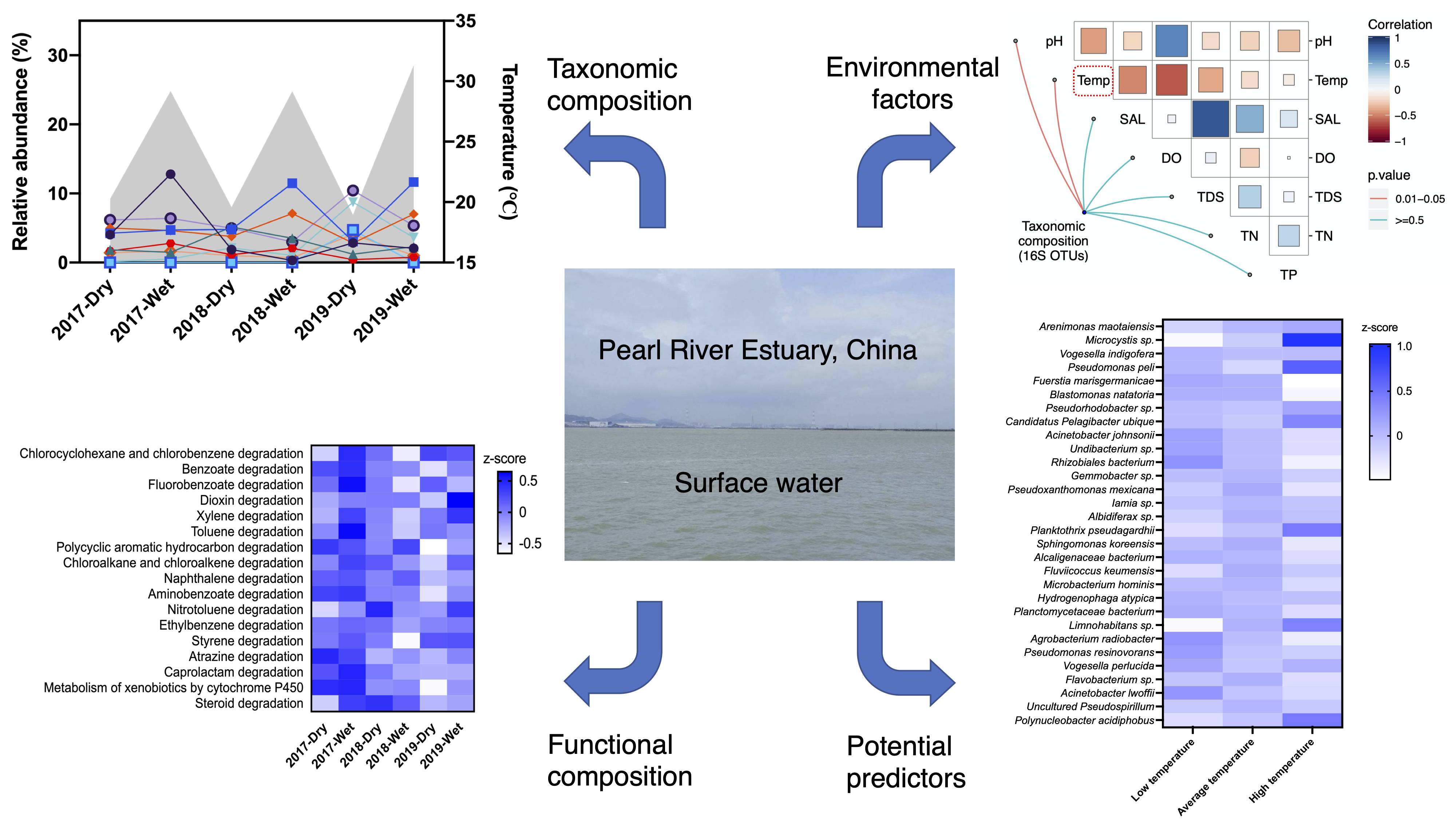 Relative abundance (%)
30
20
10
0
35
30
25
20
15
Temperature (°C)
2017-Dry
2017-Wet
2018-Dry
2018-Wet
2019-Dry
2019-Wet

Taxonomic composition

Environmental factors

pH
Temp
SAL
DO
TDS
TN
TP
pH
Temp
SAL
DO
TDS
TN
Taxonomic composition (16S OTUs)
Correlation
1
0.5
0
−0.5
−1
p.value
0.01−0.05
>=0.5

Pearl River Estuary, China

Surface water

Chlorocyclohexane and chlorobenzene degradation
Benzoate degradation
Fluorobenzoate degradation
Dioxin degradation
Xylene degradation
Toluene degradation
Polycyclic aromatic hydrocarbon degradation
Chloroalkane and chloroalkene degradation
Naphthalene degradation
Aminobenzoate degradation
Nitrotoluene degradation
Ethylbenzene degradation
Styrene degradation
Atrazine degradation
Caprolactam degradation
Metabolism of xenobiotics by cytochrome P450
Steroid degradation
z-score
0.5
0
-0.5
2017-Dry
2017-Wet
2018-Dry
2018-Wet
2019-Dry
2019-Wet

Functional composition

Potential predictors

Arenimonas maotaiensis
Microcystis sp.
Vogesella indigofera
Pseudomonas peli
Fuerstia marisgermanicae
Blastomonas natatoria
Pseudorhodobacter sp.
Candidatus Pelagibacter ubique
Acinetobacter johnsonii
Undibacterium sp.
Rhizobiales bacterium
Gemmobacter sp.
Pseudoxanthomonas mexicana
Iamia sp.
Albidiferax sp.
Planktothrix pseudagardhii
Sphingomonas koreensis
Alcaligenaceae bacterium
Fluviicoccus keumensis
Microbacterium hominis
Hydrogenophaga atypica
Planctomycetaceae bacterium
Limnohabitans sp.
Agrobacterium radiobacter
Pseudomonas resinovorans
Vogesella perlucida
Flavobacterium sp.
Acinetobacter lwoffii
Uncultured Pseudospirillum
Polynucleobacter acidiphobus
z-score
1.0
0.5
0
Low temperature
Average temperature
High temperature